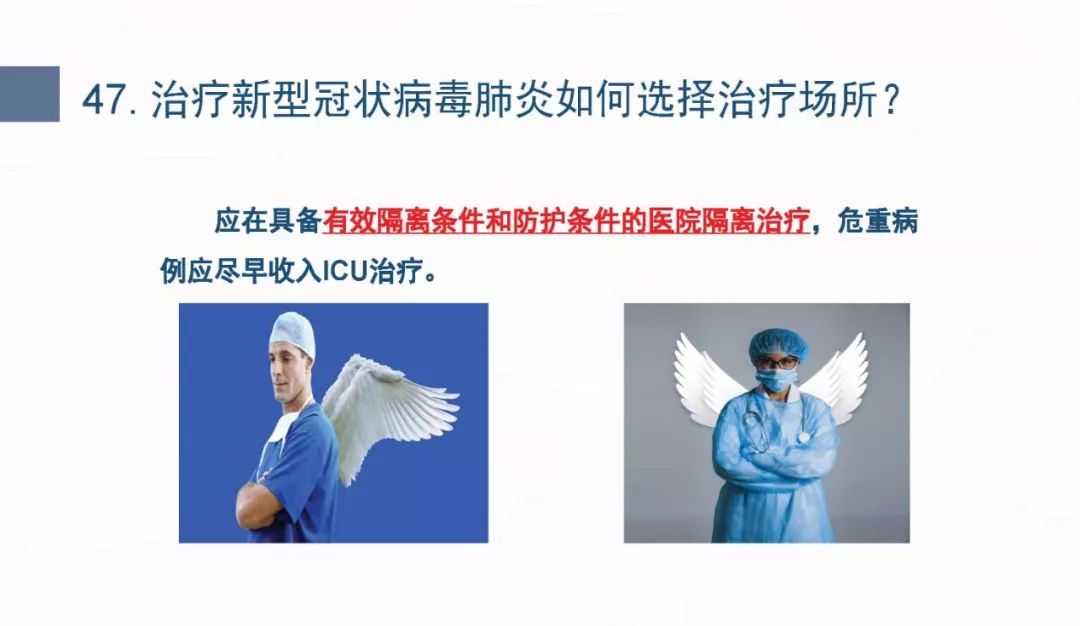 47. 治疗新型冠状病毒肺炎如何选择治疗场所？

应在具备有效隔离条件和防护条件的医院隔离治疗，危重病例应尽早收入ICU治疗。